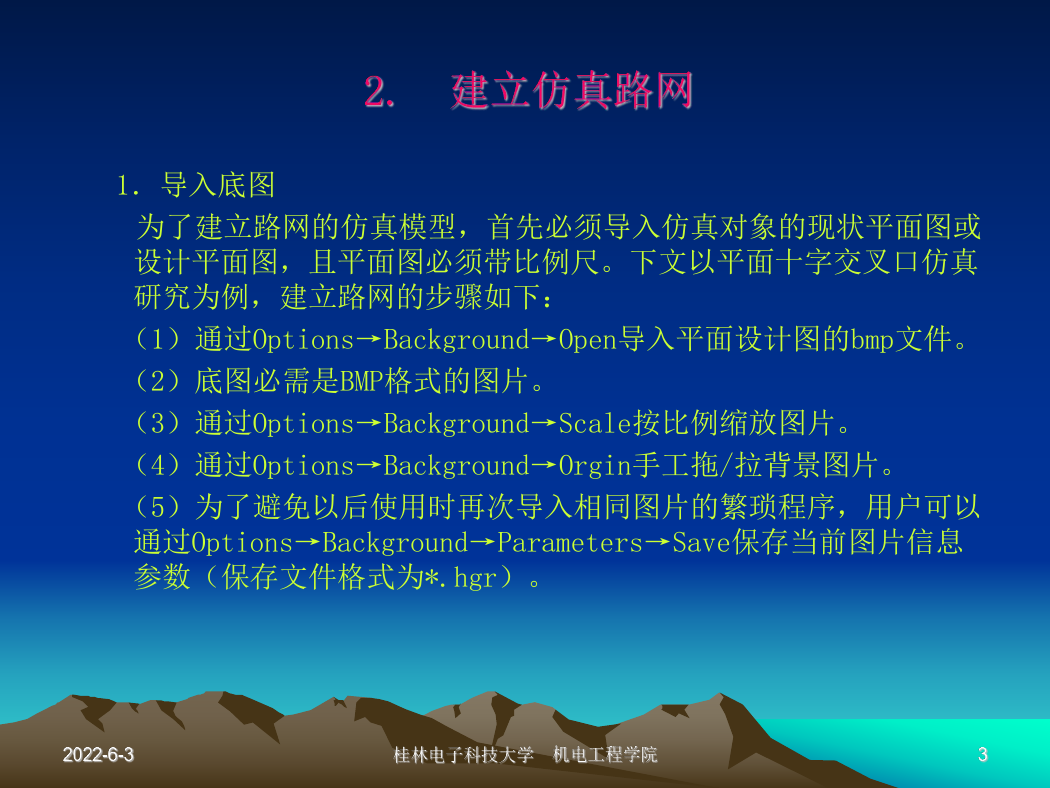 2. 建立仿真路网

1. 导入底图

为了建立路网的仿真模型，首先必须导入仿真对象的现状平面图或设计平面图，且平面图必须带比例尺。下文以平面十字交叉口仿真研究为例，建立路网的步骤如下：

（1）通过Options→Background→Open导入平面设计图的bmp文件。

（2）底图必需是BMP格式的图片。

（3）通过Options→Background→Scale按比例缩放图片。

（4）通过Options→Background→Orgin手工拖/拉背景图片。

（5）为了避免以后使用时再次导入相同图片的繁琐程序，用户可以通过Options→Background→Parameters→Save保存当前图片信息参数（保存文件格式为*.hgr）。

2022-6-3

桂林电子科技大学　机电工程学院

3